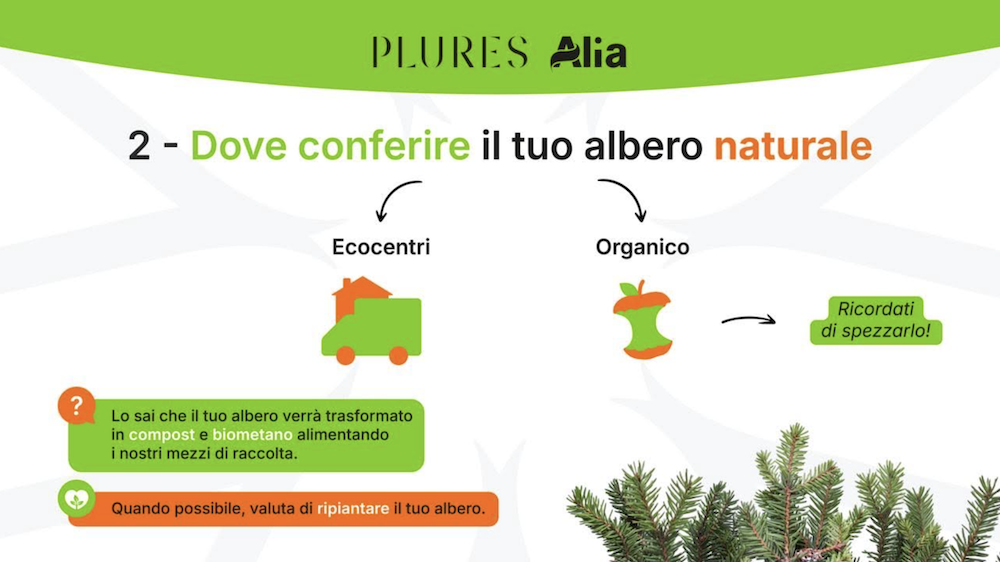 PLURES Alia

2 - Dove conferire il tuo albero naturale

Ecocentri

Organico

Ricordati di spezzarlo!

?

Lo sai che il tuo albero verrà trasformato in compost e biometano alimentando i nostri mezzi di raccolta.

Quando possibile, valuta di ripiantare il tuo albero.